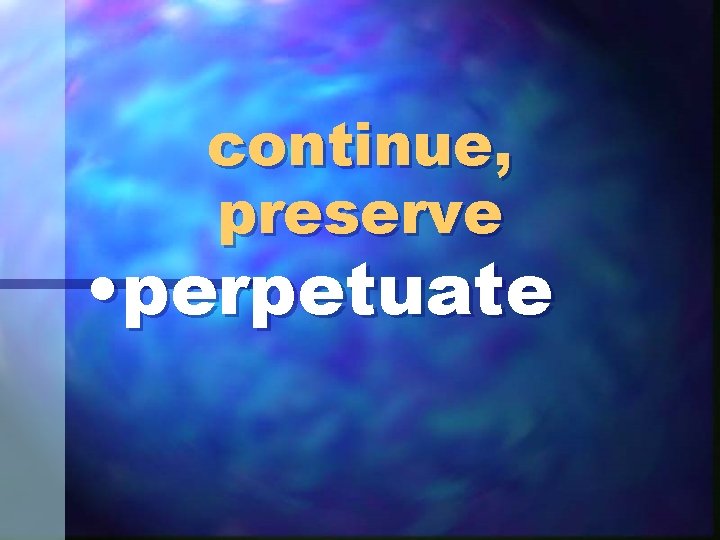 continue, preserve

•perpetuate